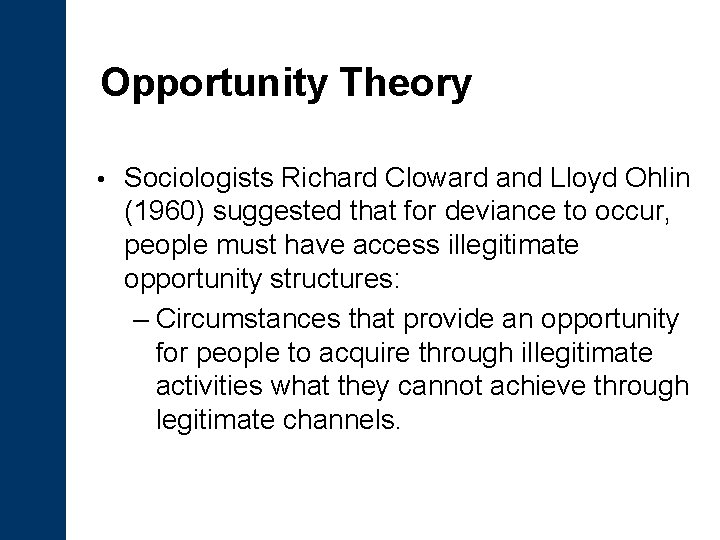 Opportunity Theory

• Sociologists Richard Cloward and Lloyd Ohlin (1960) suggested that for deviance to occur, people must have access illegitimate opportunity structures:

– Circumstances that provide an opportunity for people to acquire through illegitimate activities what they cannot achieve through legitimate channels.